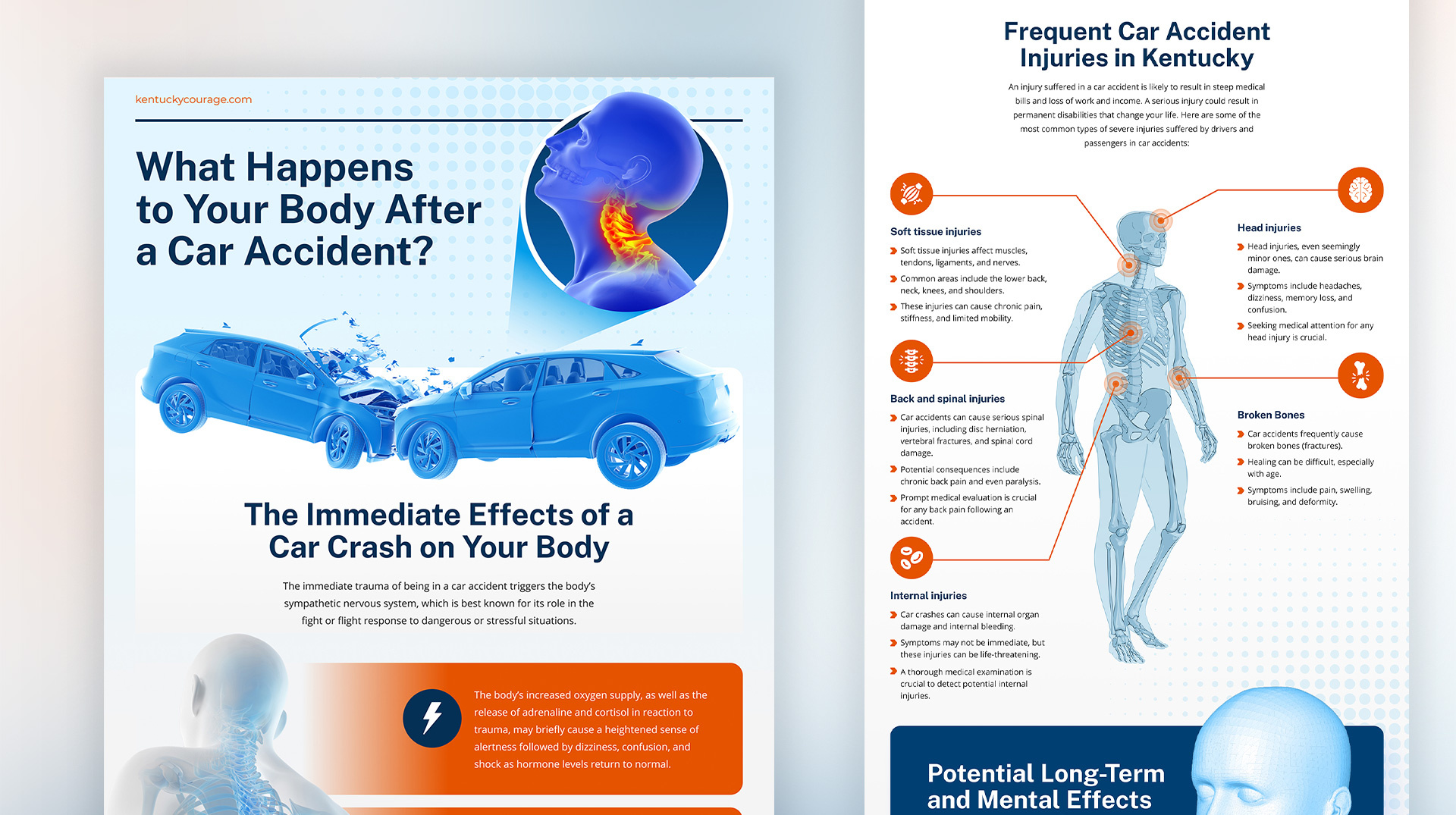 kentuckycourage.com

What Happens to Your Body After a Car Accident?

The Immediate Effects of a Car Crash on Your Body

The immediate trauma of being in a car accident triggers the body's sympathetic nervous system, which is best known for its role in the fight or flight response to dangerous or stressful situations.

The body's increased oxygen supply, as well as the release of adrenaline and cortisol in reaction to trauma, may briefly cause a heightened sense of alertness followed by dizziness, confusion, and shock as hormone levels return to normal.

Frequent Car Accident Injuries in Kentucky

An injury suffered in a car accident is likely to result in steep medical bills and loss of work and income. A serious injury could result in permanent disabilities that change your life. Here are some of the most common types of severe injuries suffered by drivers and passengers in car accidents:

Soft tissue injuries
Soft tissue injuries affect muscles, tendons, ligaments, and nerves.
Common areas include the lower back, neck, knees, and shoulders.
These injuries can cause chronic pain, stiffness, and limited mobility.

Back and spinal injuries
Car accidents can cause serious spinal injuries, including disc herniation, vertebral fractures, and spinal cord damage.
Potential consequences include chronic back pain and even paralysis.
Prompt medical evaluation is crucial for any back pain following an accident.

Internal injuries
Car crashes can cause internal organ damage and internal bleeding.
Symptoms may not be immediate, but these injuries can be life-threatening.
A thorough medical examination is crucial to detect potential internal injuries.

Head injuries
Head injuries, even seemingly minor ones, can cause serious brain damage.
Symptoms include headaches, dizziness, memory loss, and confusion.
Seeking medical attention for any head injury is crucial.

Broken Bones
Car accidents frequently cause broken bones (fractures).
Healing can be difficult, especially with age.
Symptoms include pain, swelling, bruising, and deformity.

Potential Long-Term and Mental Effects